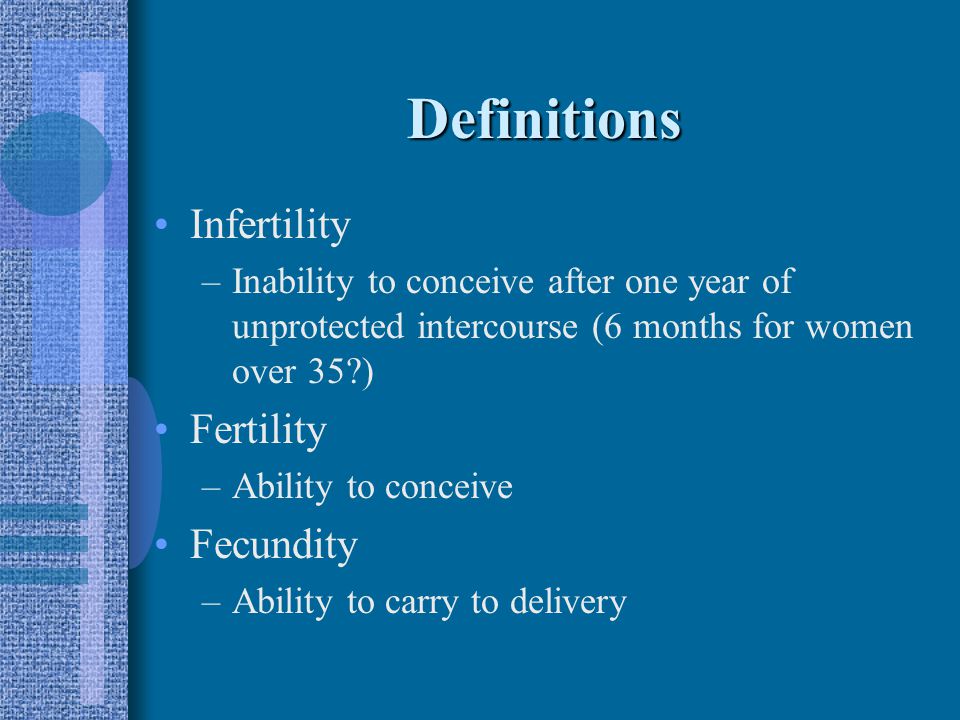 Definitions

• Infertility
– Inability to conceive after one year of unprotected intercourse (6 months for women over 35?)
• Fertility
– Ability to conceive
• Fecundity
– Ability to carry to delivery